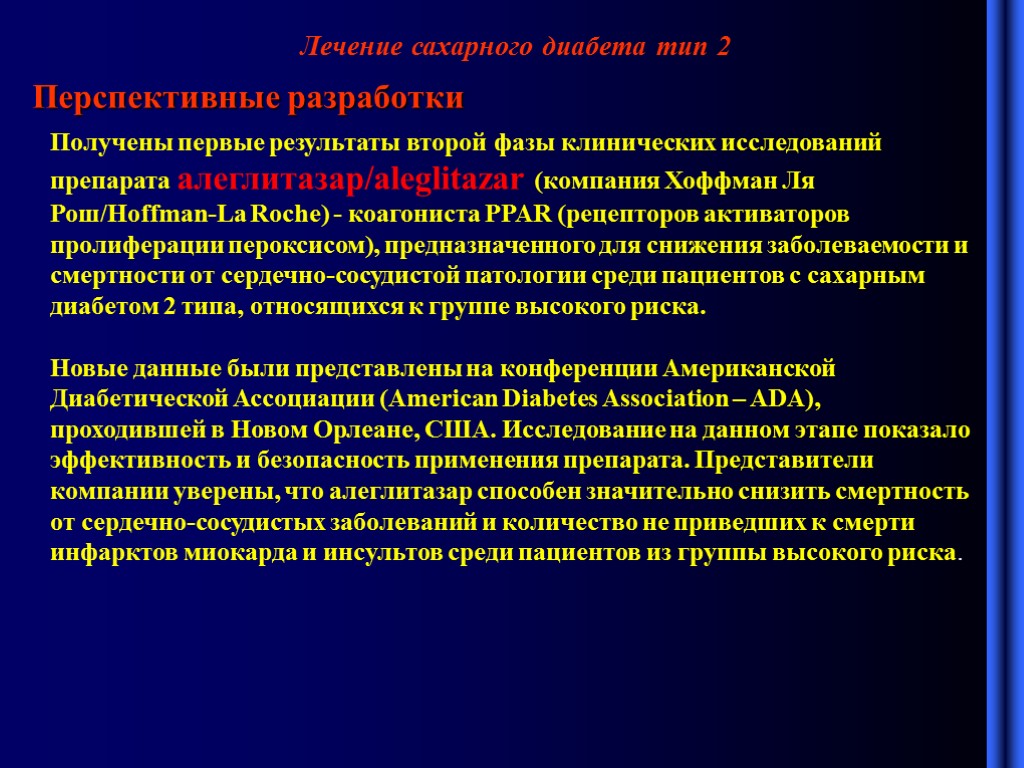 Лечение сахарного диабета тип 2

Перспективные разработки

Получены первые результаты второй фазы клинических исследований препарата алеглитазар/aleglitazar (компания Хоффман Ля Рош/Hoffman-La Roche) - коагониста PPAR (рецепторов активаторов пролиферации пероксисом), предназначенного для снижения заболеваемости и смертности от сердечно-сосудистой патологии среди пациентов с сахарным диабетом 2 типа, относящихся к группе высокого риска.

Новые данные были представлены на конференции Американской Диабетической Ассоциации (American Diabetes Association – ADA), проходившей в Новом Орлеане, США. Исследование на данном этапе показало эффективность и безопасность применения препарата. Представители компании уверены, что алеглитазар способен значительно снизить смертность от сердечно-сосудистых заболеваний и количество не приведших к смерти инфарктов миокарда и инсультов среди пациентов из группы высокого риска.